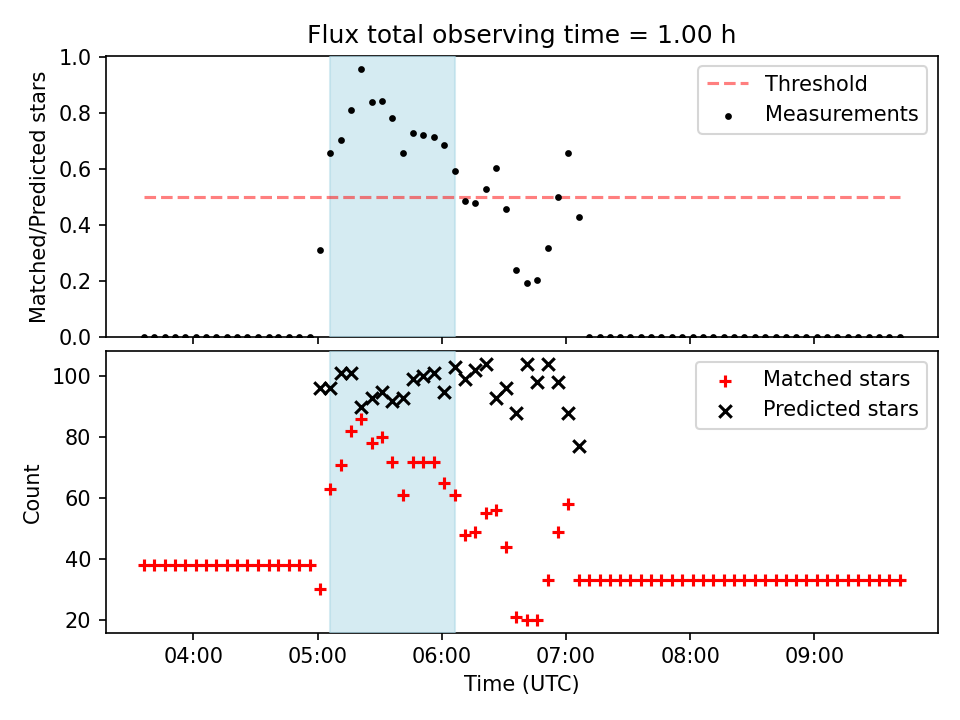 Flux total observing time = 1.00 h

Matched/Predicted stars

1.0
0.8
0.6
0.4
0.2
0.0

Threshold
Measurements

Count

100
80
60
40
20

Matched stars
Predicted stars

04:00 05:00 06:00 07:00 08:00 09:00

Time (UTC)